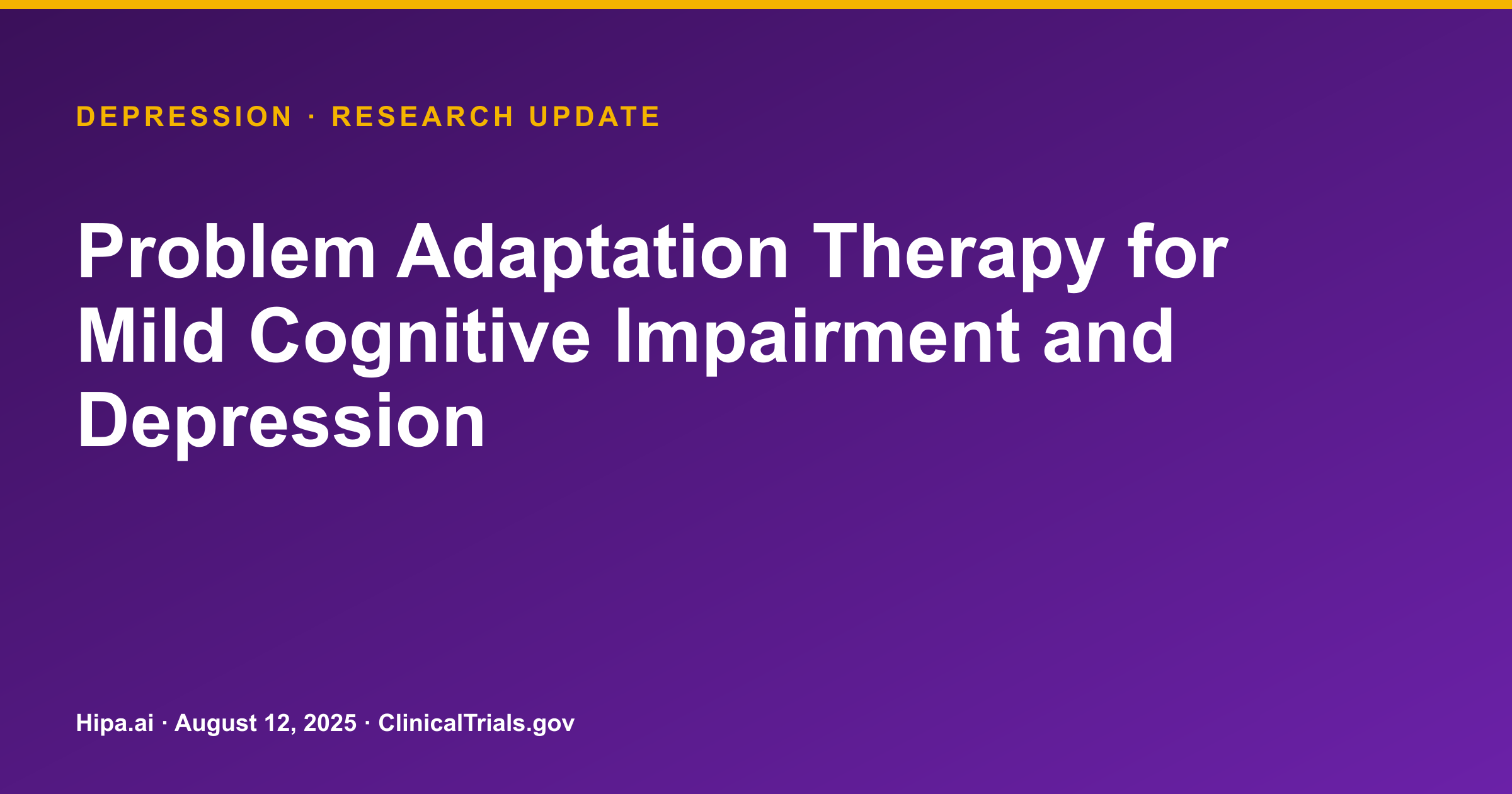 DEPRESSION · RESEARCH UPDATE

Problem Adaptation Therapy for Mild Cognitive Impairment and Depression

Hipa.ai · August 12, 2025 · ClinicalTrials.gov